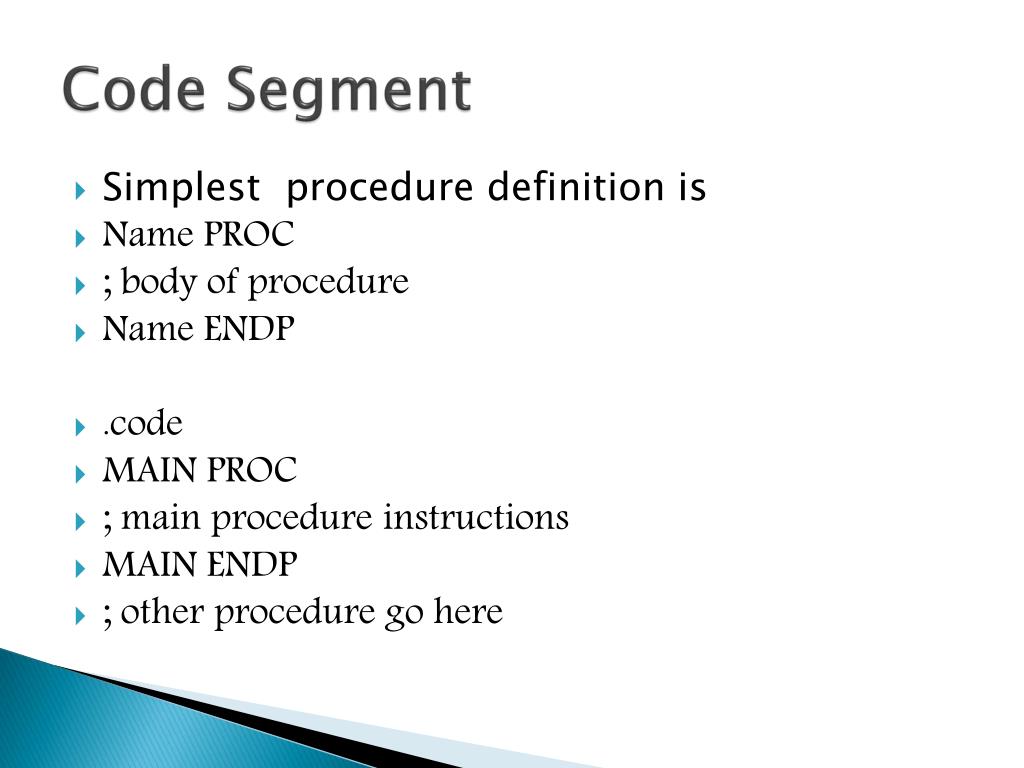 Code Segment

Simplest procedure definition is
Name PROC
; body of procedure
Name ENDP

.code
MAIN PROC
; main procedure instructions
MAIN ENDP
; other procedure go here